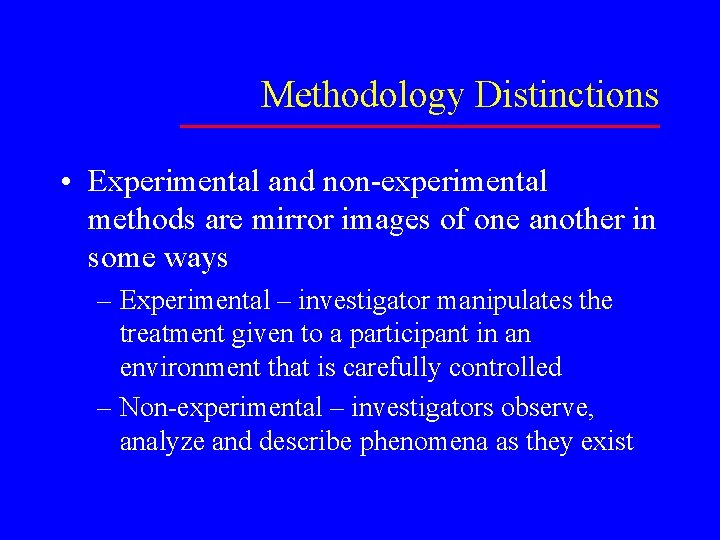 Methodology Distinctions

• Experimental and non-experimental methods are mirror images of one another in some ways

– Experimental – investigator manipulates the treatment given to a participant in an environment that is carefully controlled

– Non-experimental – investigators observe, analyze and describe phenomena as they exist